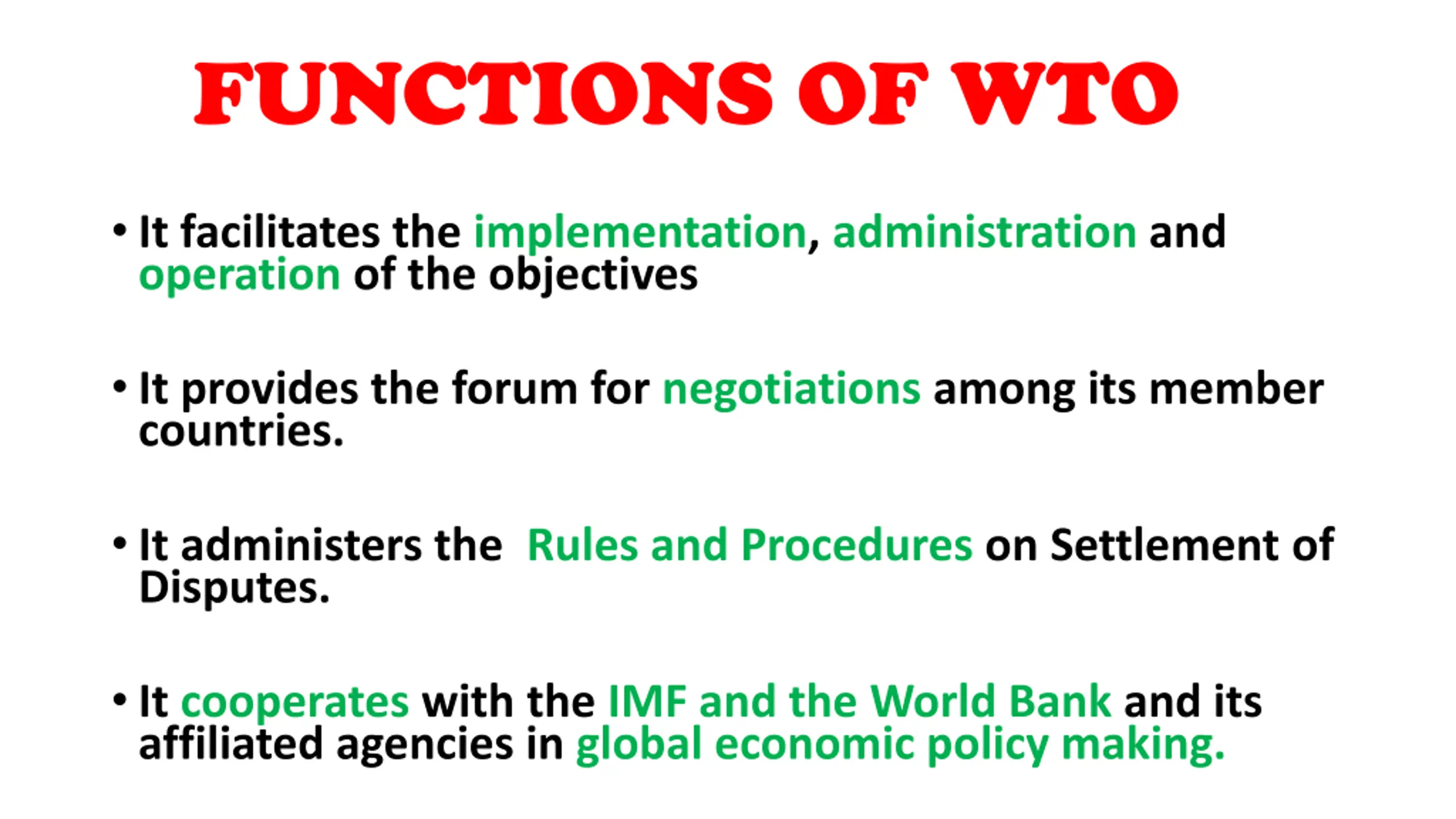 FUNCTIONS OF WTO

• It facilitates the implementation, administration and operation of the objectives

• It provides the forum for negotiations among its member countries.

• It administers the  Rules and Procedures on Settlement of Disputes.

• It cooperates with the IMF and the World Bank and its affiliated agencies in global economic policy making.